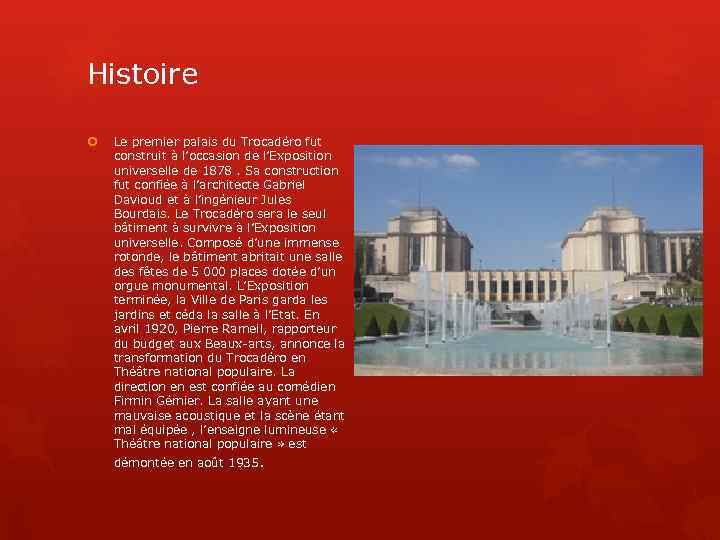 Histoire

Le premier palais du Trocadéro fut construit à l'occasion de l'Exposition universelle de 1878 . Sa construction fut confiée à l'architecte Gabriel Davioud et à l'ingénieur Jules Bourdais. Le Trocadéro sera le seul bâtiment à survivre à l'Exposition universelle. Composé d'une immense rotonde, le bâtiment abritait une salle des fêtes de 5 000 places dotée d'un orgue monumental. L'Exposition terminée, la Ville de Paris garda les jardins et céda la salle à l'Etat. En avril 1920, Pierre Rameil, rapporteur du budget aux Beaux-arts, annonce la transformation du Trocadéro en Théâtre national populaire. La direction en est confiée au comédien Firmin Gémier. La salle ayant une mauvaise acoustique et la scène étant mal équipée , l'enseigne lumineuse « Théâtre national populaire » est démontée en août 1935.